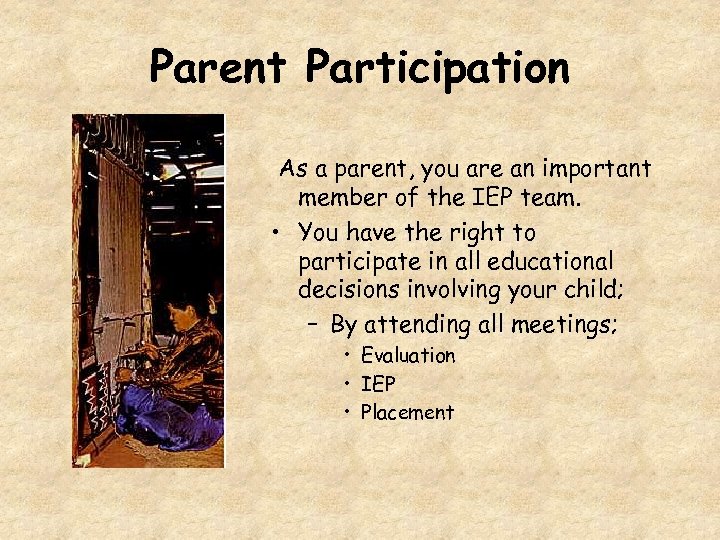 Parent Participation

As a parent, you are an important member of the IEP team.

• You have the right to participate in all educational decisions involving your child;
 – By attending all meetings;
 • Evaluation
 • IEP
 • Placement